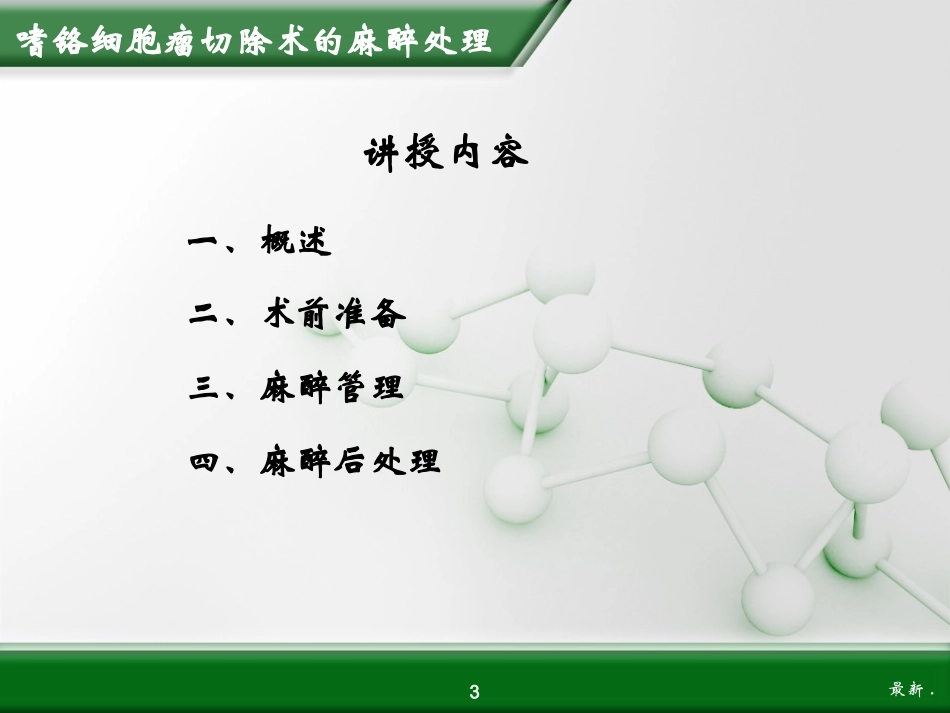 嗜铬细胞瘤切除术的麻醉处理

讲授内容

一、概述

二、术前准备

三、麻醉管理

四、麻醉后处理

3

最新.